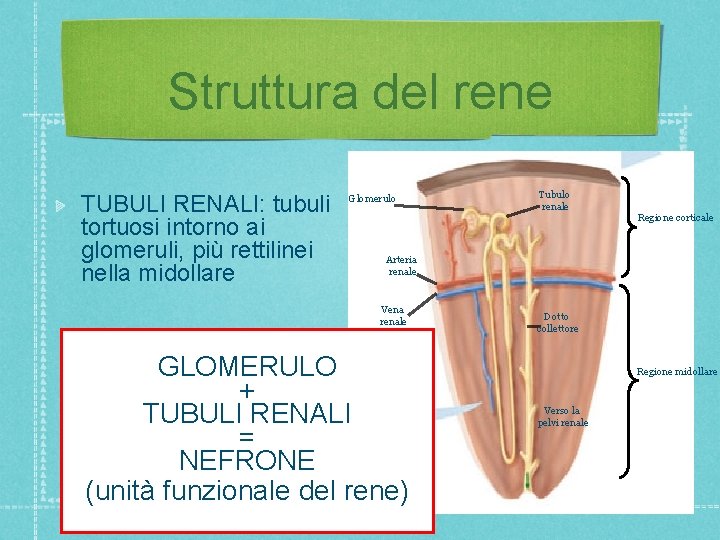 Struttura del rene

TUBULI RENALI: tubuli tortuosi intorno ai glomeruli, più rettilinei nella midollare

GLOMERULO
+
TUBULI RENALI
=
NEFRONE
(unità funzionale del rene)

Glomerulo

Tubulo renale

Regione corticale

Arteria renale

Vena renale

Dotto collettore

Regione midollare

Verso la pelvi renale